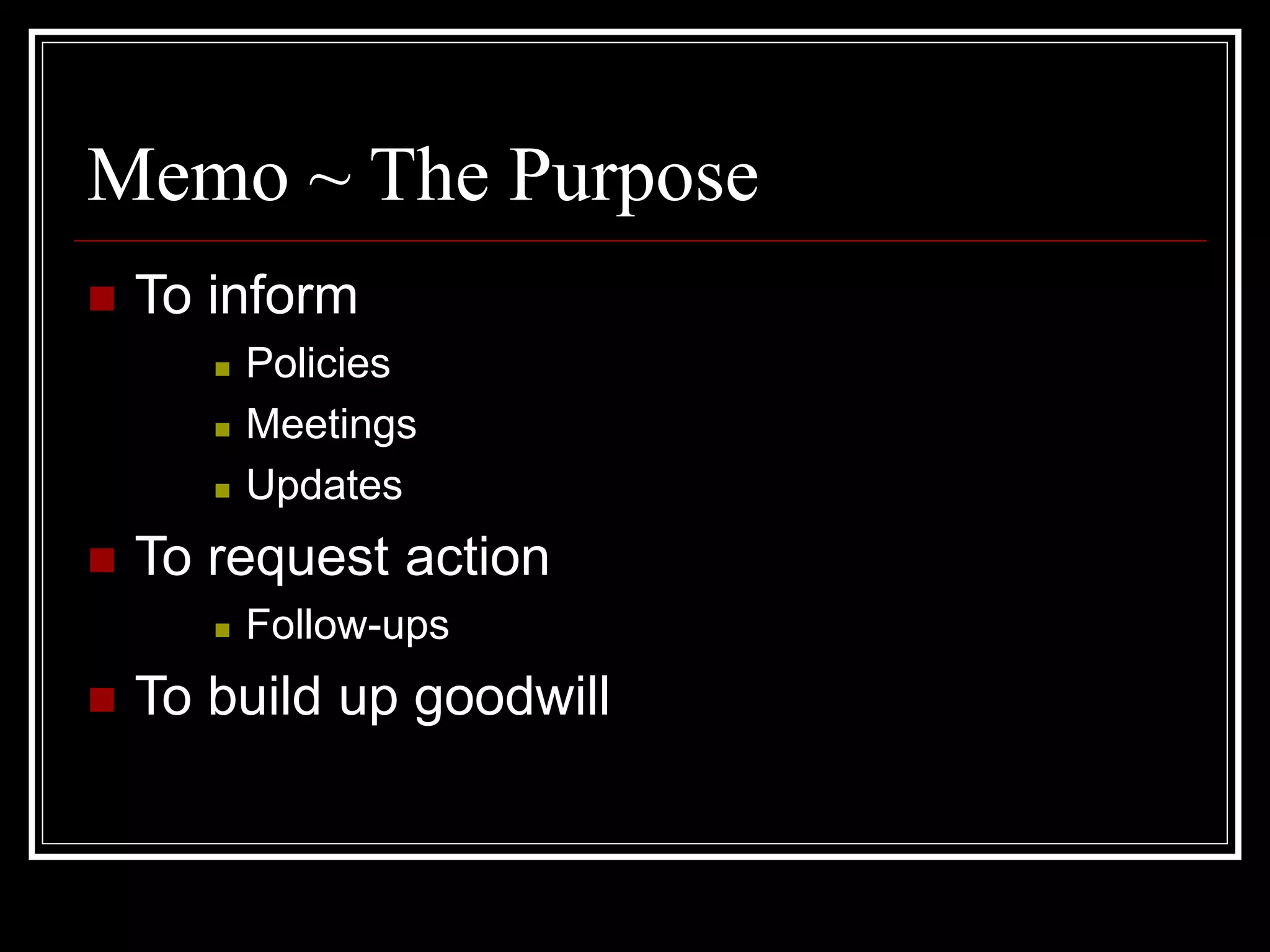 Memo ~ The Purpose

- To inform
  - Policies
  - Meetings
  - Updates
- To request action
  - Follow-ups
- To build up goodwill